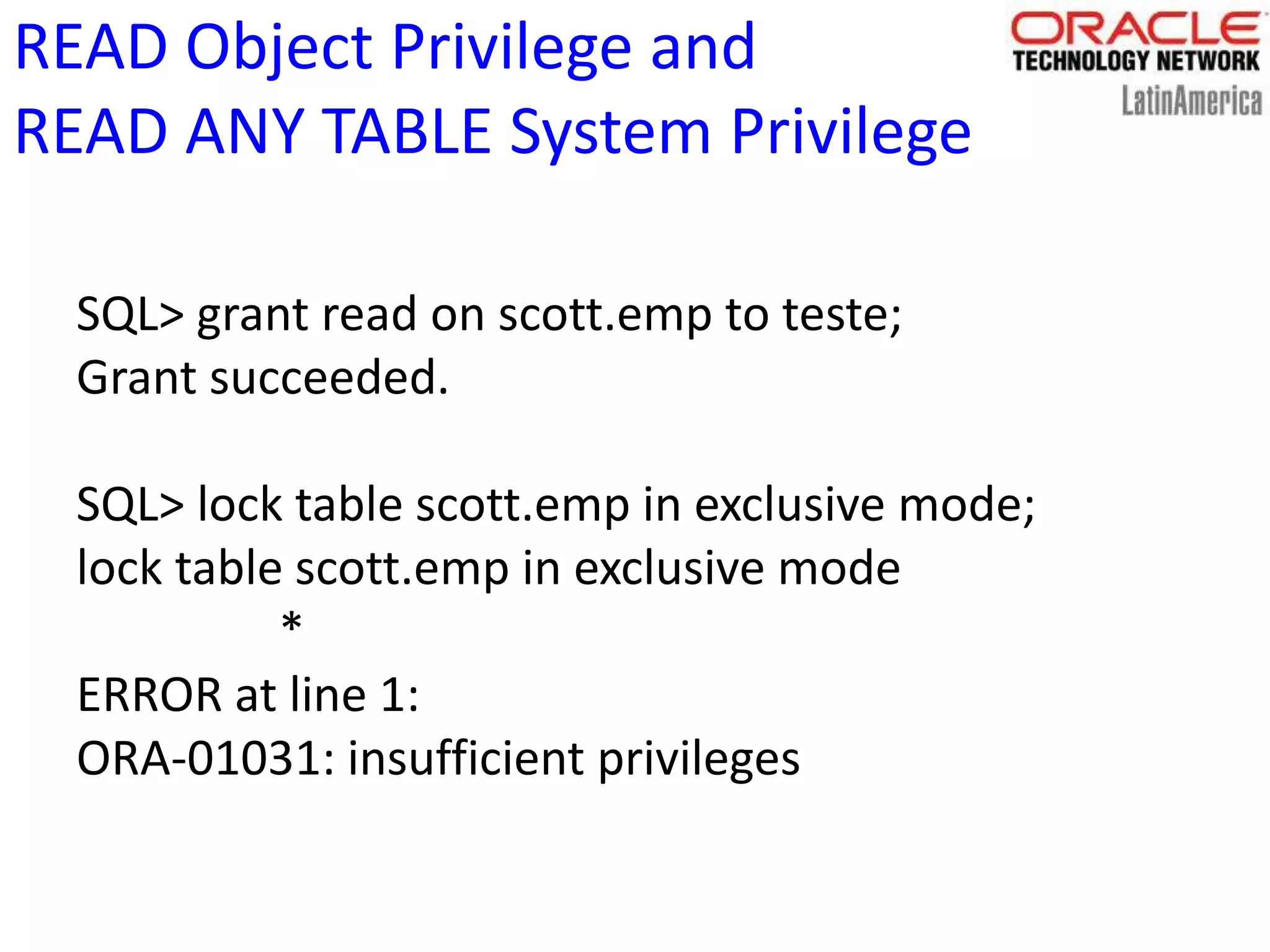 READ Object Privilege and
READ ANY TABLE System Privilege

ORACLE
TECHNOLOGY NETWORK
LatinAmerica

SQL> grant read on scott.emp to teste;
Grant succeeded.

SQL> lock table scott.emp in exclusive mode;
lock table scott.emp in exclusive mode
*
ERROR at line 1:
ORA-01031: insufficient privileges